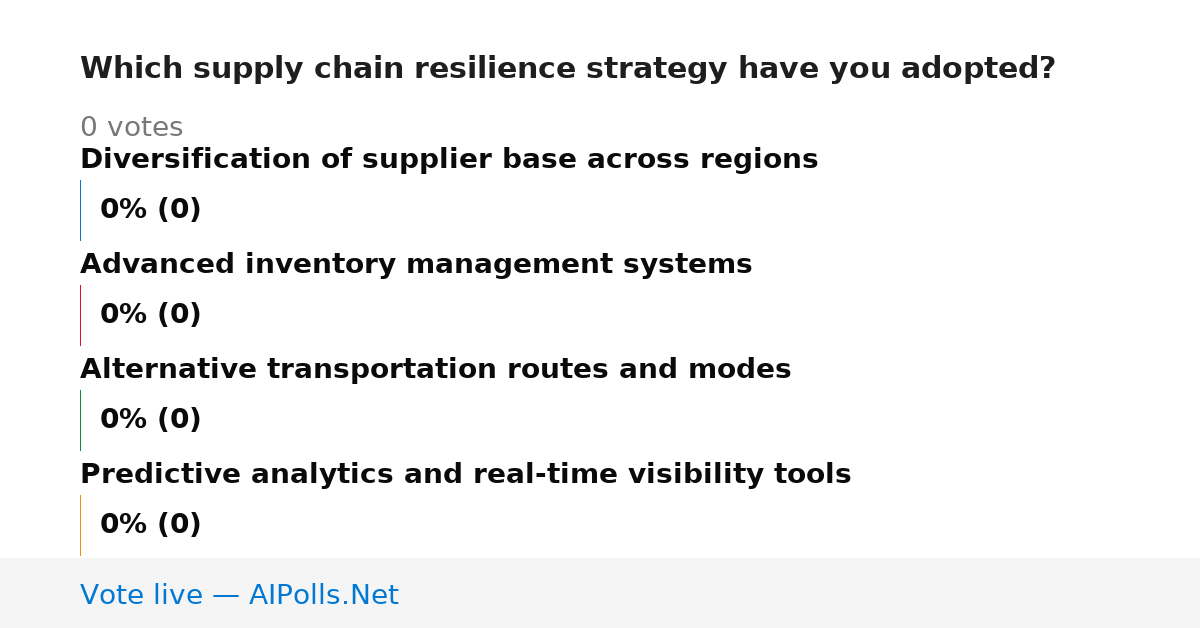 Which supply chain resilience strategy have you adopted?

0 votes

Diversification of supplier base across regions

0% (0)

Advanced inventory management systems

0% (0)

Alternative transportation routes and modes

0% (0)

Predictive analytics and real-time visibility tools

0% (0)

Vote live — AIPolls.Net